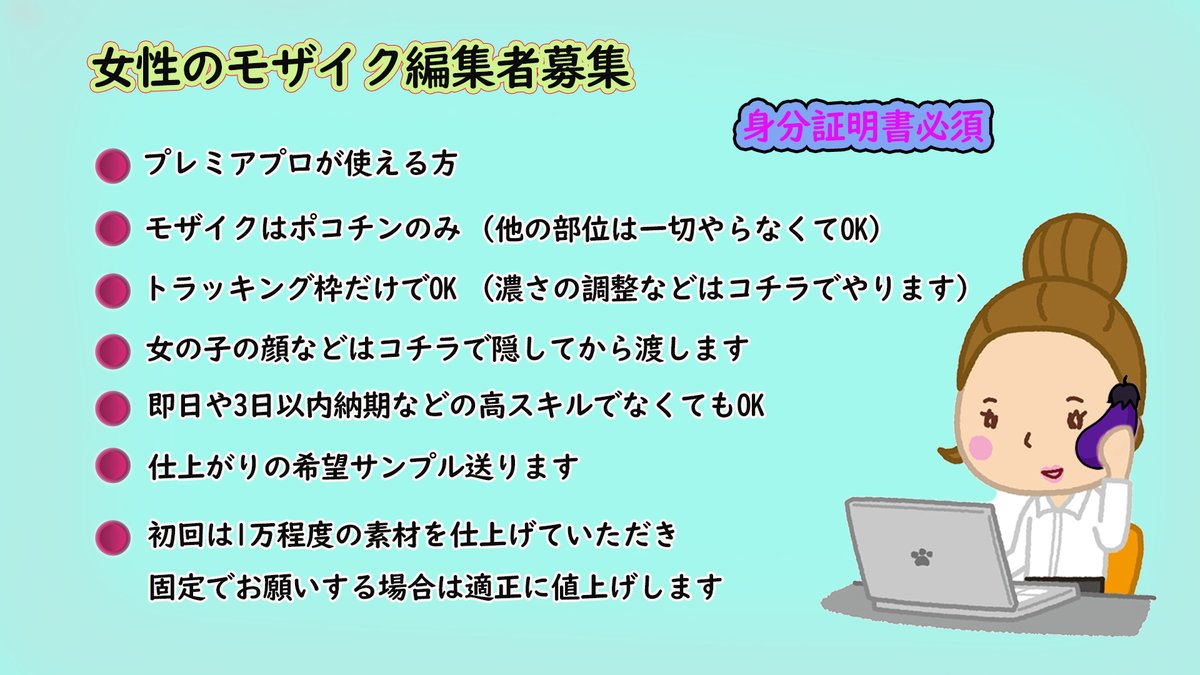 女性のモザイク編集者募集

身分証明書必須

プレミアプロが使える方

モザイクはポコチンのみ（他の部位は一切やらなくてOK）

トラッキング枠だけでOK（濃さの調整などはコチラでやります）

女の子の顔などはコチラで隠してから渡します

即日や3日以内納期などの高スキルでなくてもOK

仕上がりの希望サンプル送ります

初回は1万程度の素材を仕上げていただき
固定でお願いする場合は適正に値上げします